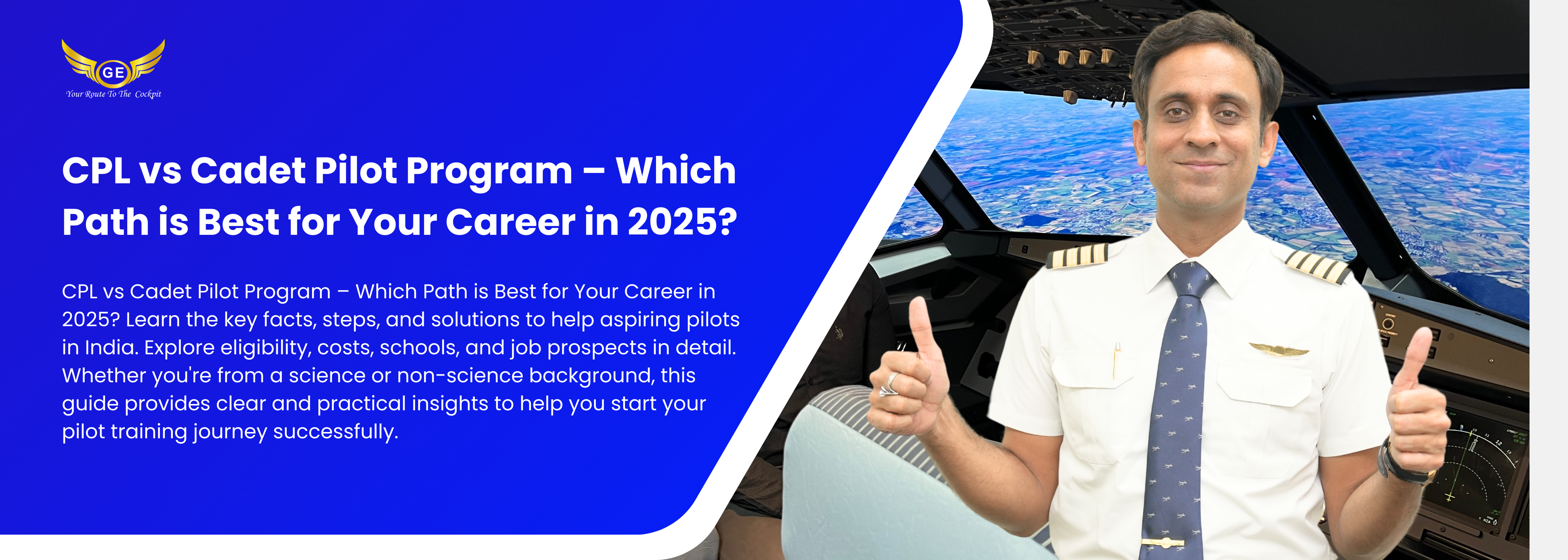 GE
Your Route To The Cockpit

CPL vs Cadet Pilot Program – Which Path is Best for Your Career in 2025?

CPL vs Cadet Pilot Program – Which Path is Best for Your Career in 2025? Learn the key facts, steps, and solutions to help aspiring pilots in India. Explore eligibility, costs, schools, and job prospects in detail. Whether you're from a science or non-science background, this guide provides clear and practical insights to help you start your pilot training journey successfully.